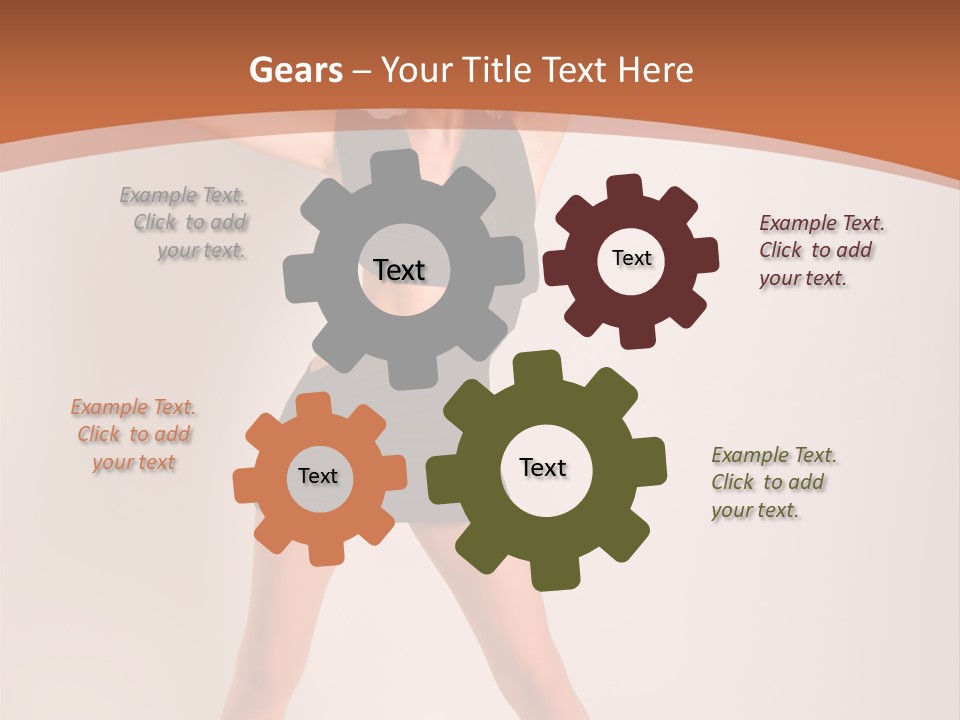 Gears – Your Title Text Here

Example Text. Click to add your text.

Text

Text

Example Text. Click to add your text.

Example Text. Click to add your text

Text

Text

Example Text. Click to add your text.